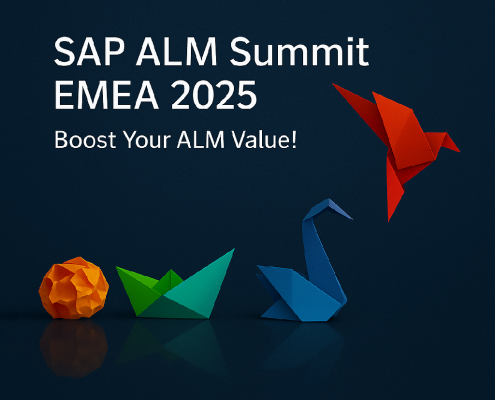 SAP ALM Summit EMEA 2025

Boost Your ALM Value!